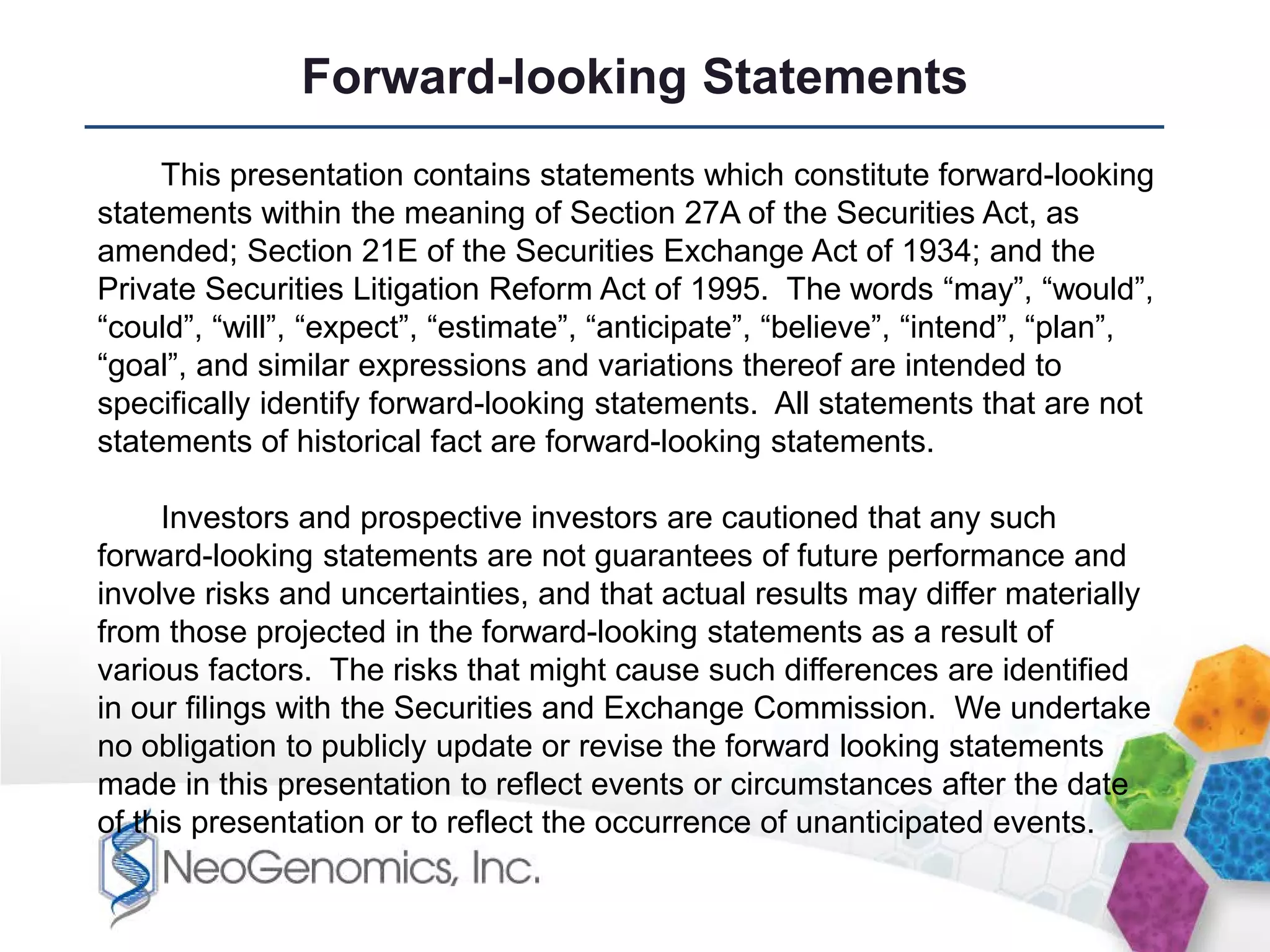 Forward-looking Statements

This presentation contains statements which constitute forward-looking statements within the meaning of Section 27A of the Securities Act, as amended; Section 21E of the Securities Exchange Act of 1934; and the Private Securities Litigation Reform Act of 1995. The words “may”, “would”, “could”, “will”, “expect”, “estimate”, “anticipate”, “believe”, “intend”, “plan”, “goal”, and similar expressions and variations thereof are intended to specifically identify forward-looking statements. All statements that are not statements of historical fact are forward-looking statements.

Investors and prospective investors are cautioned that any such forward-looking statements are not guarantees of future performance and involve risks and uncertainties, and that actual results may differ materially from those projected in the forward-looking statements as a result of various factors. The risks that might cause such differences are identified in our filings with the Securities and Exchange Commission. We undertake no obligation to publicly update or revise the forward looking statements made in this presentation to reflect events or circumstances after the date of this presentation or to reflect the occurrence of unanticipated events.

NeoGenomics, Inc.